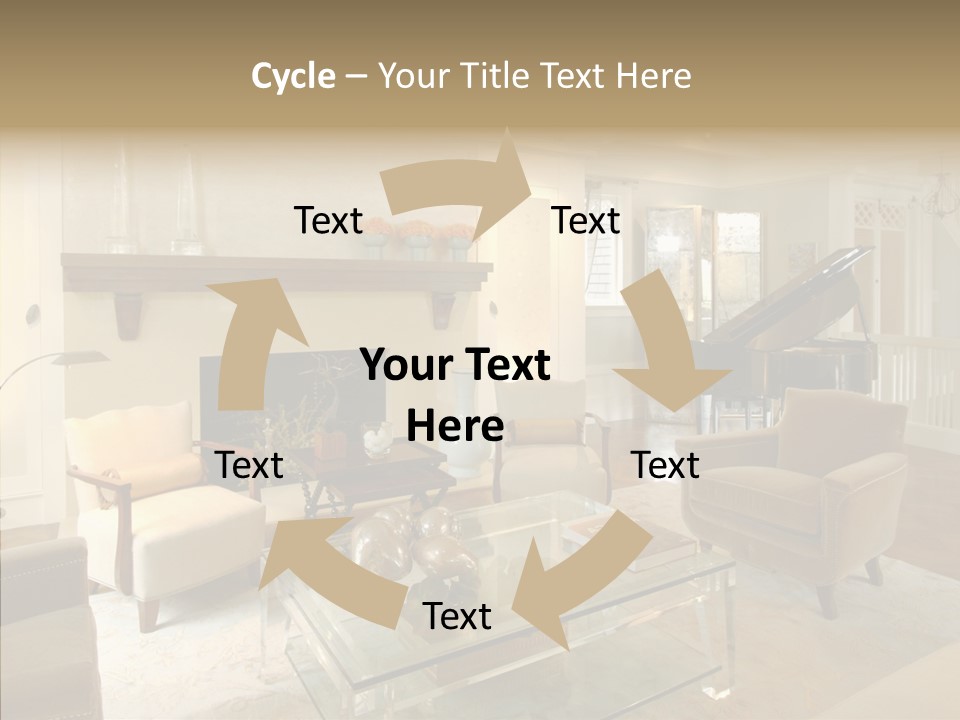 Cycle – Your Title Text Here

Text

Text

Your Text Here

Text

Text

Text